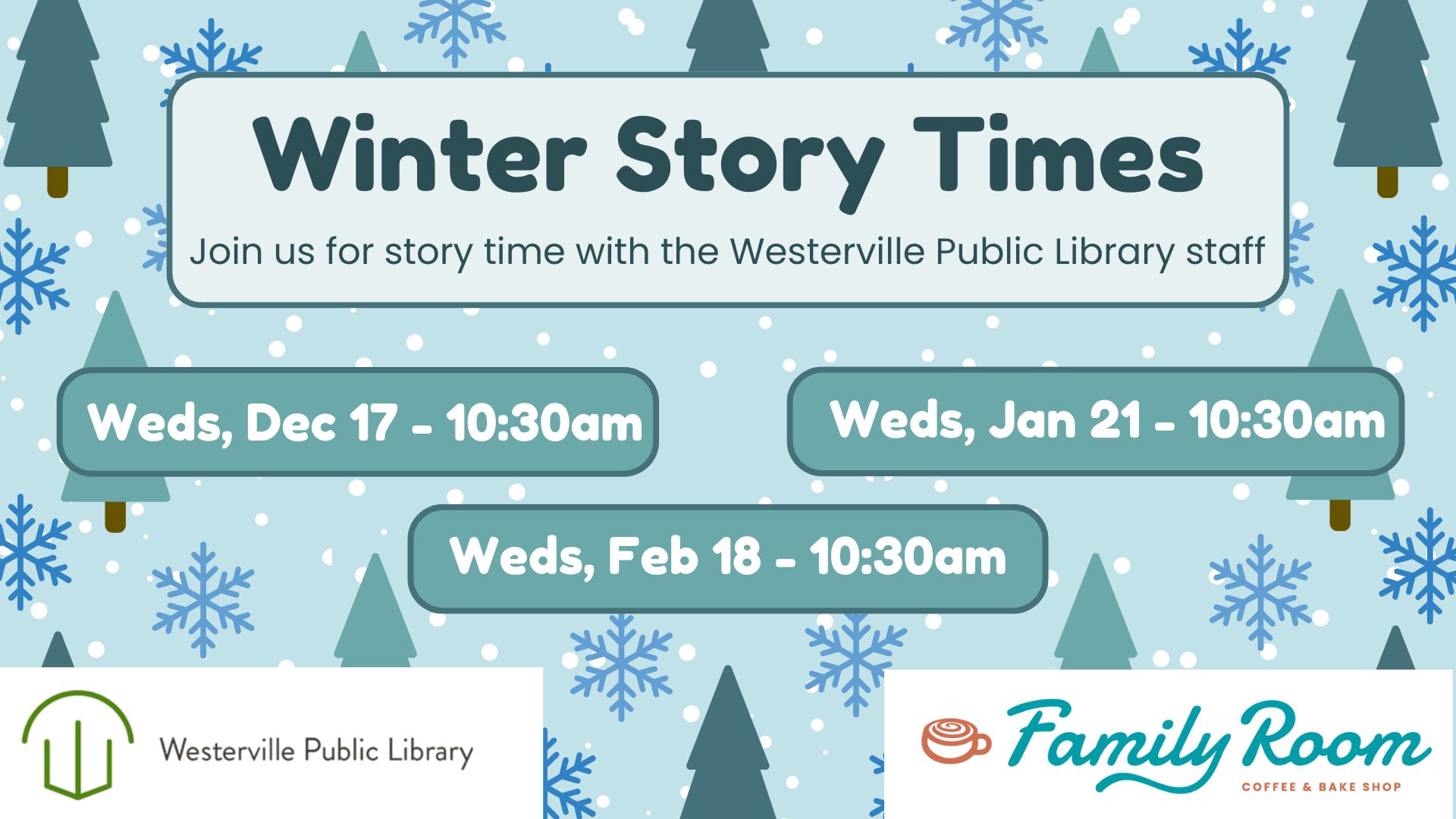 Winter Story Times

Join us for story time with the Westerville Public Library staff

Weds, Dec 17 - 10:30am

Weds, Jan 21 - 10:30am

Weds, Feb 18 - 10:30am

Westerville Public Library

Family Room
COFFEE & BAKE SHOP